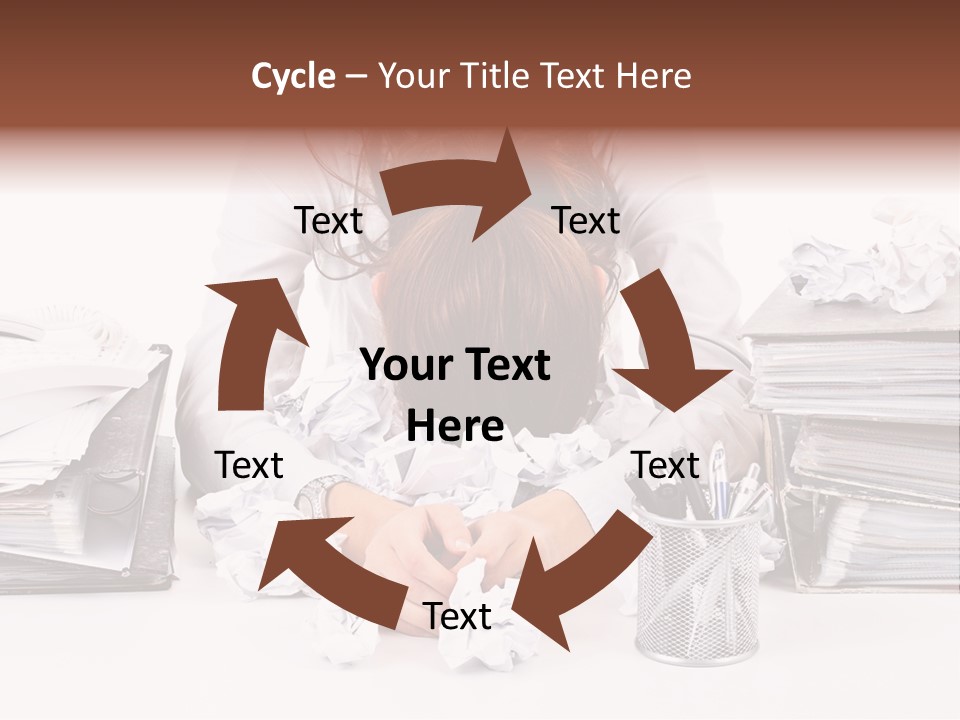 Cycle – Your Title Text Here

Text

Text

Your Text Here

Text

Text

Text